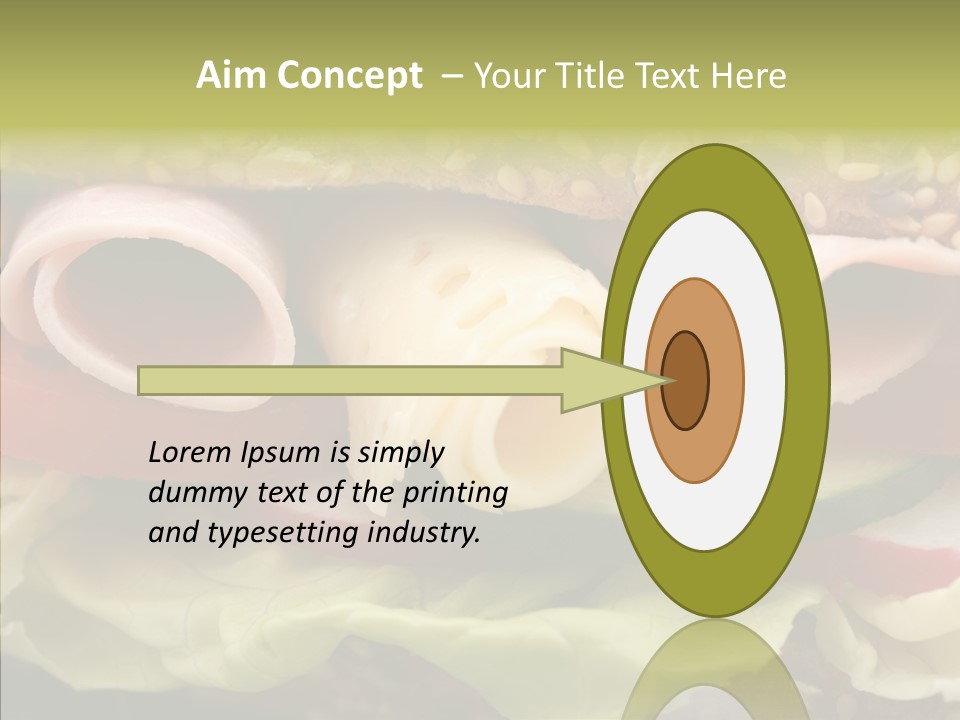 Aim Concept – Your Title Text Here

Lorem Ipsum is simply dummy text of the printing and typesetting industry.